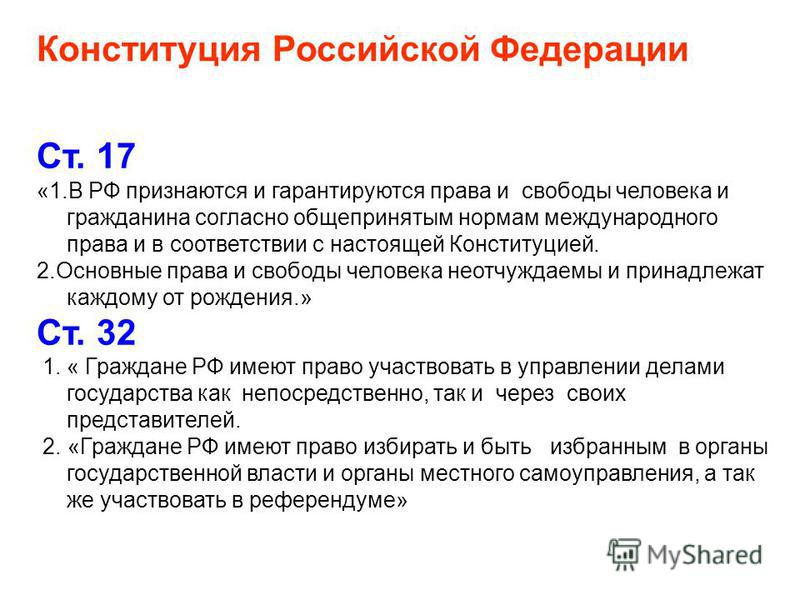 Конституция Российской Федерации

Ст. 17

«1.В РФ признаются и гарантируются права и свободы человека и гражданина согласно общепринятым нормам международного права и в соответствии с настоящей Конституцией.

2.Основные права и свободы человека неотчуждаемы и принадлежат каждому от рождения.»

Ст. 32

1. « Граждане РФ имеют право участвовать в управлении делами государства как непосредственно, так и через своих представителей.

2. «Граждане РФ имеют право избирать и быть избранным в органы государственной власти и органы местного самоуправления, а так же участвовать в референдуме»

MyShared